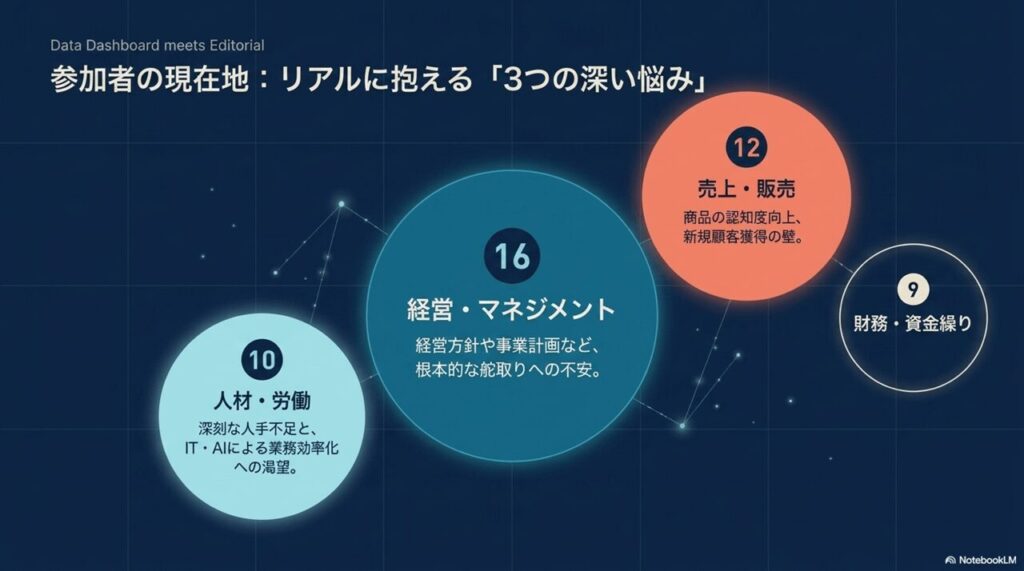 Data Dashboard meets Editorial

参加者の現在地：リアルに抱える「3つの深い悩み」

12

売上・販売

商品の認知度向上、新規顧客獲得の壁。

16

経営・マネジメント

経営方針や事業計画など、根本的な舵取りへの不安。

9

財務・資金繰り

10

人材・労働

深刻な人手不足と、IT・AIによる業務効率化への渇望。

NotebookLM